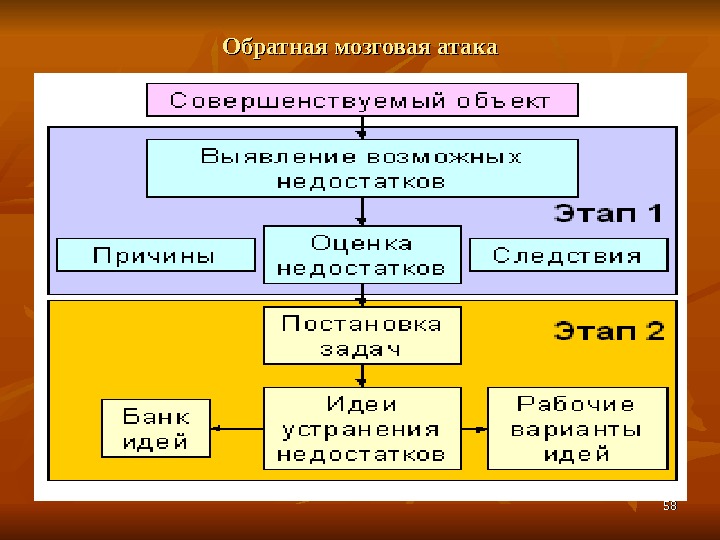 Обратная мозговая атака

Совершенствуемый объект

Выявление возможных недостатков

Этап 1

Причины

Оценка недостатков

Следствия

Постановка задач

Этап 2

Банк идей

Идеи устранения недостатков

Рабочие варианты идей

58